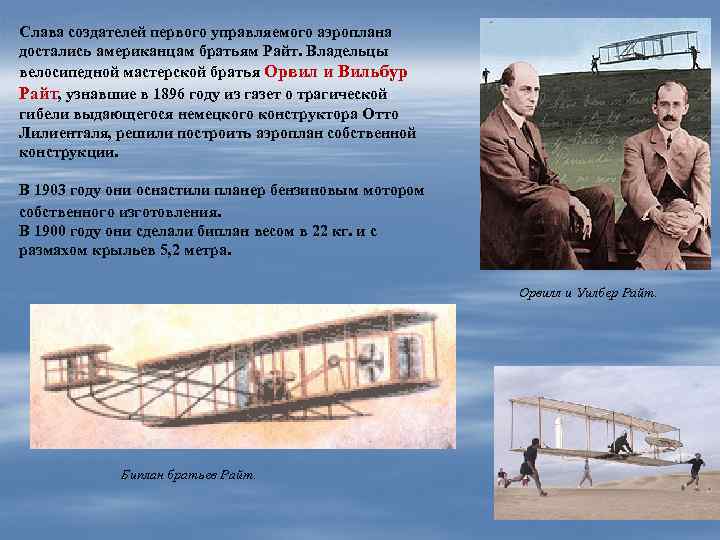 Слава создателей первого управляемого аэроплана достались американцам братьям Райт. Владельцы велосипедной мастерской братья Орвил и Вильбур Райт, узнавшие в 1896 году из газет о трагической гибели выдающегося немецкого конструктора Отто Лилиенталя, решили построить аэроплан собственной конструкции.

В 1903 году они оснастили планер бензиновым мотором собственного изготовления.
В 1900 году они сделали биплан весом в 22 кг. и с размахом крыльев 5,2 метра.

Орвилл и Уилбер Райт.

Биплан братьев Райт.